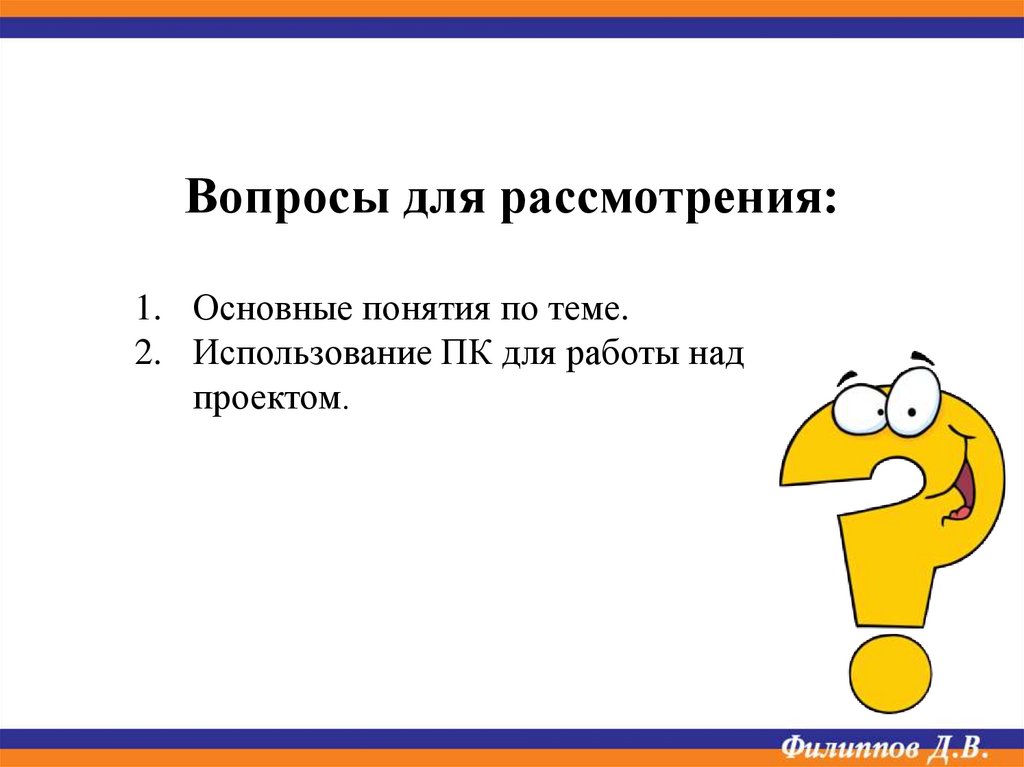 Вопросы для рассмотрения:

1. Основные понятия по теме.
2. Использование ПК для работы над проектом.

Филиппов Д.В.